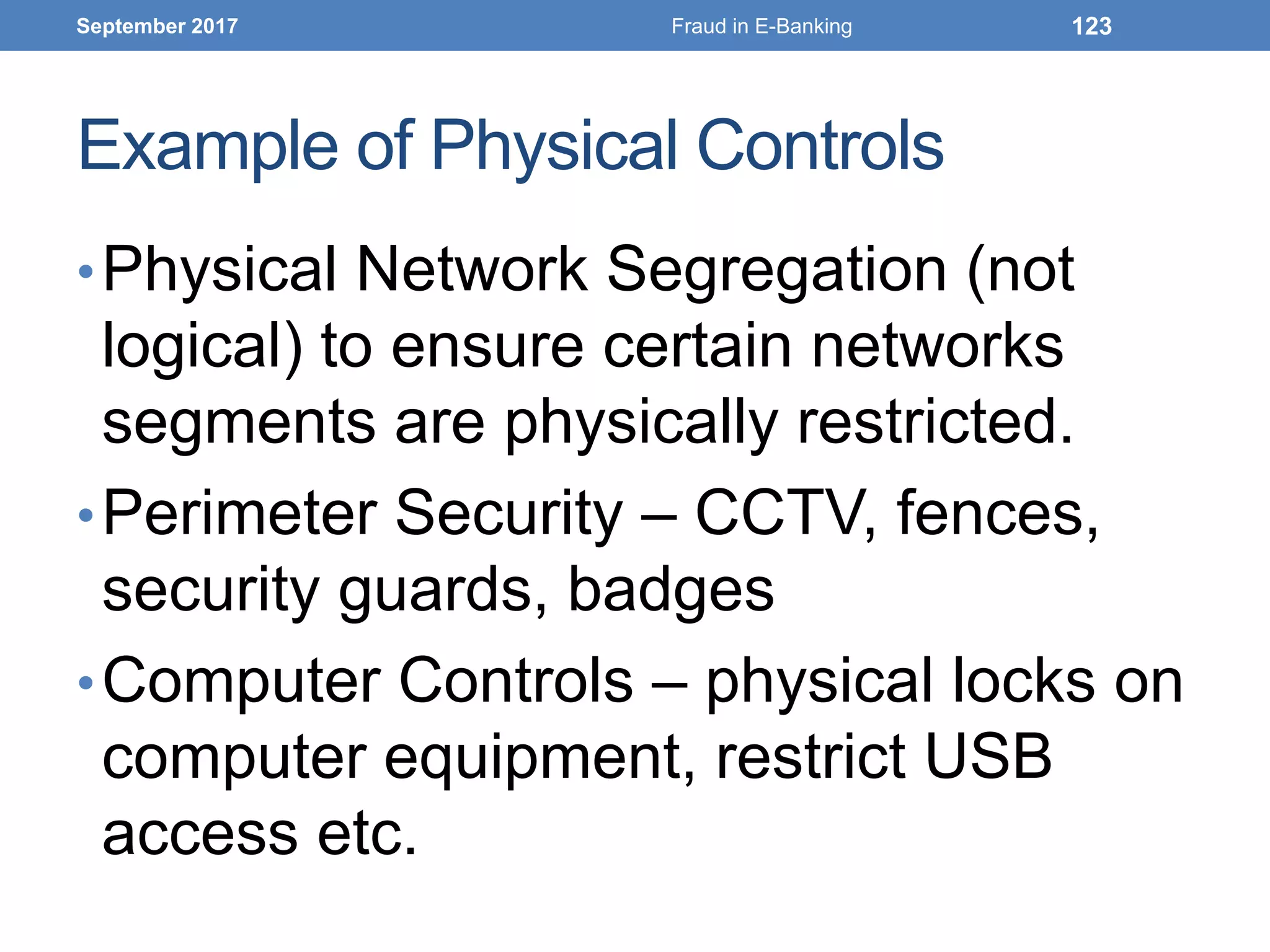 September 2017 Fraud in E-Banking 123

Example of Physical Controls

• Physical Network Segregation (not logical) to ensure certain networks segments are physically restricted.
• Perimeter Security – CCTV, fences, security guards, badges
• Computer Controls – physical locks on computer equipment, restrict USB access etc.